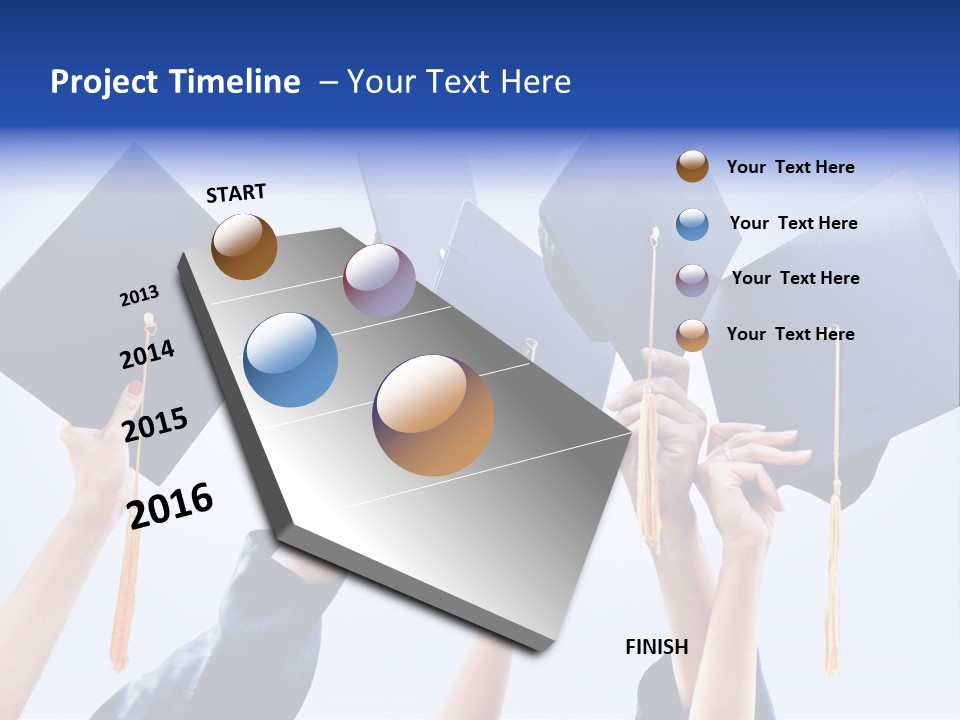 Project Timeline – Your Text Here

START

2013

2014

2015

2016

Your Text Here

Your Text Here

Your Text Here

Your Text Here

FINISH